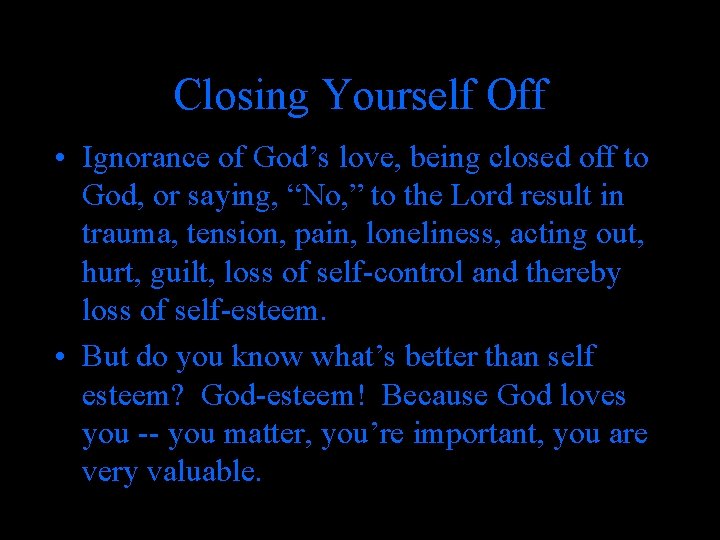 Closing Yourself Off

• Ignorance of God’s love, being closed off to God, or saying, “No,” to the Lord result in trauma, tension, pain, loneliness, acting out, hurt, guilt, loss of self-control and thereby loss of self-esteem.

• But do you know what’s better than self esteem? God-esteem! Because God loves you -- you matter, you’re important, you are very valuable.